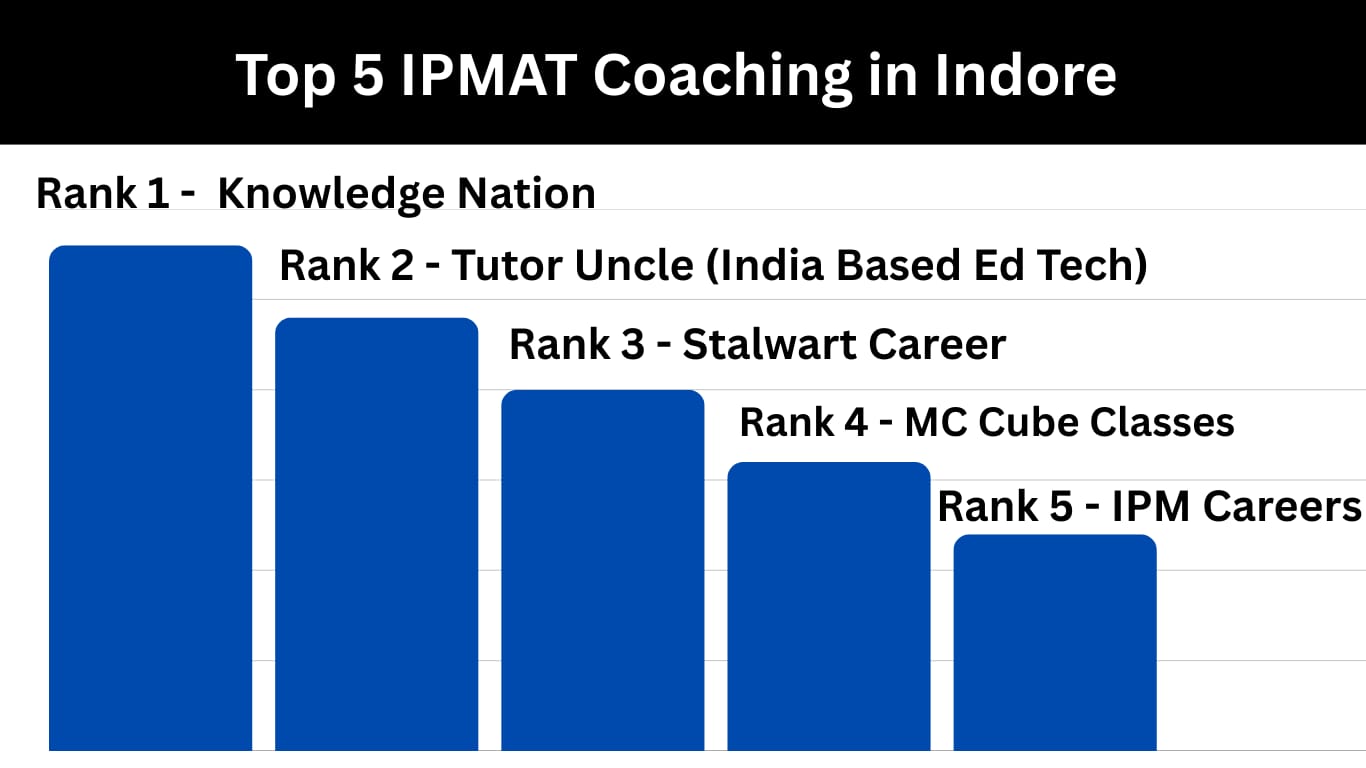 Top 5 IPMAT Coaching in Indore

Rank 1 -  Knowledge Nation

Rank 2 - Tutor Uncle (India Based Ed Tech)

Rank 3 - Stalwart Career

Rank 4 - MC Cube Classes

Rank 5 - IPM Careers